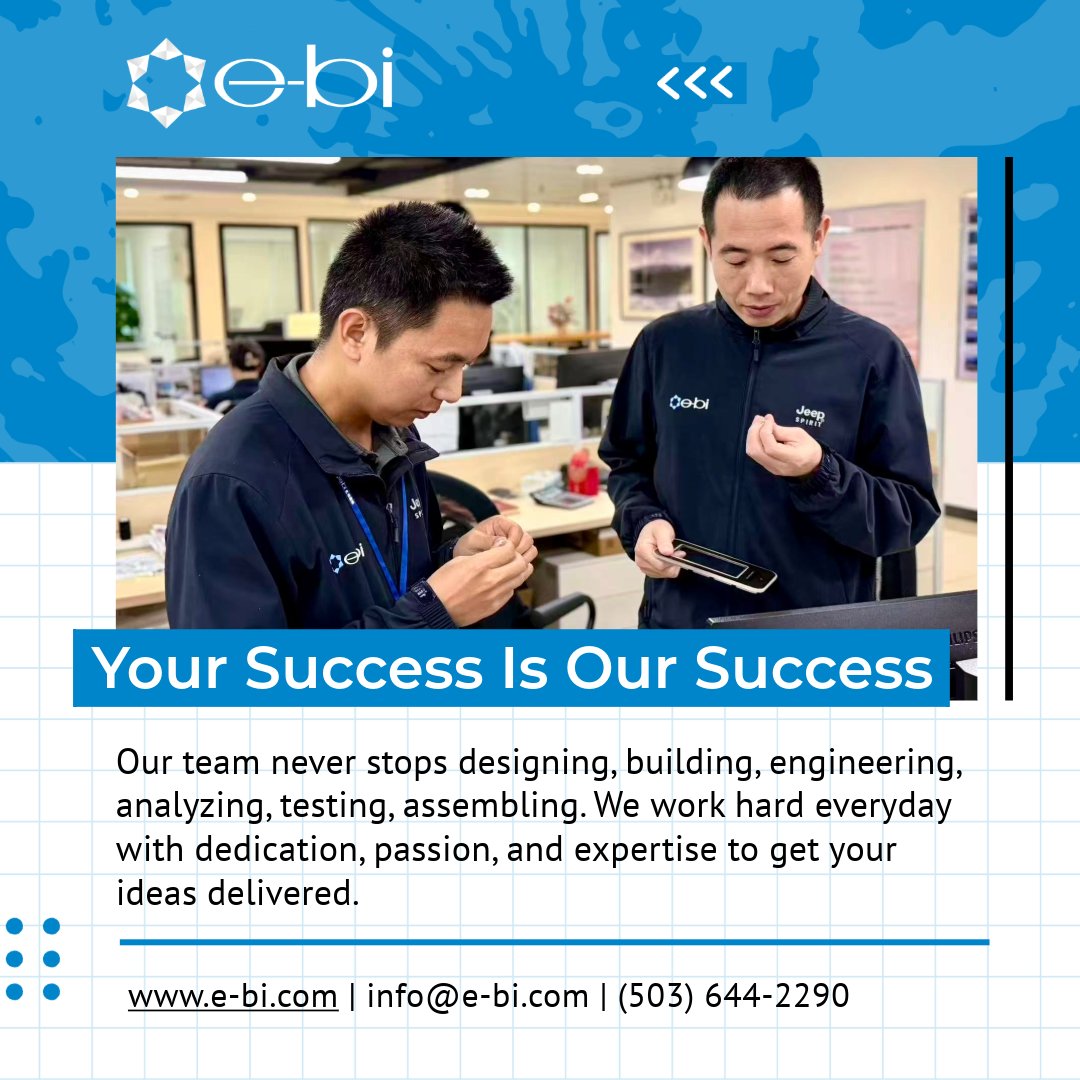 e-bi

<<<

e-bi

Jeep SPIRIT

e-bi

Your Success Is Our Success

Our team never stops designing, building, engineering, analyzing, testing, assembling. We work hard everyday with dedication, passion, and expertise to get your ideas delivered.

www.e-bi.com | info@e-bi.com | (503) 644-2290